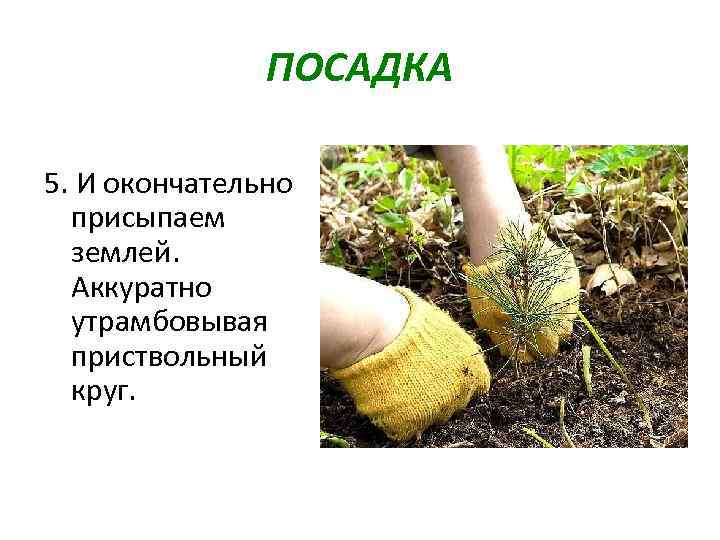 ПОСАДКА

5. И окончательно присыпаем землей. Аккуратно утрамбовывая приствольный круг.